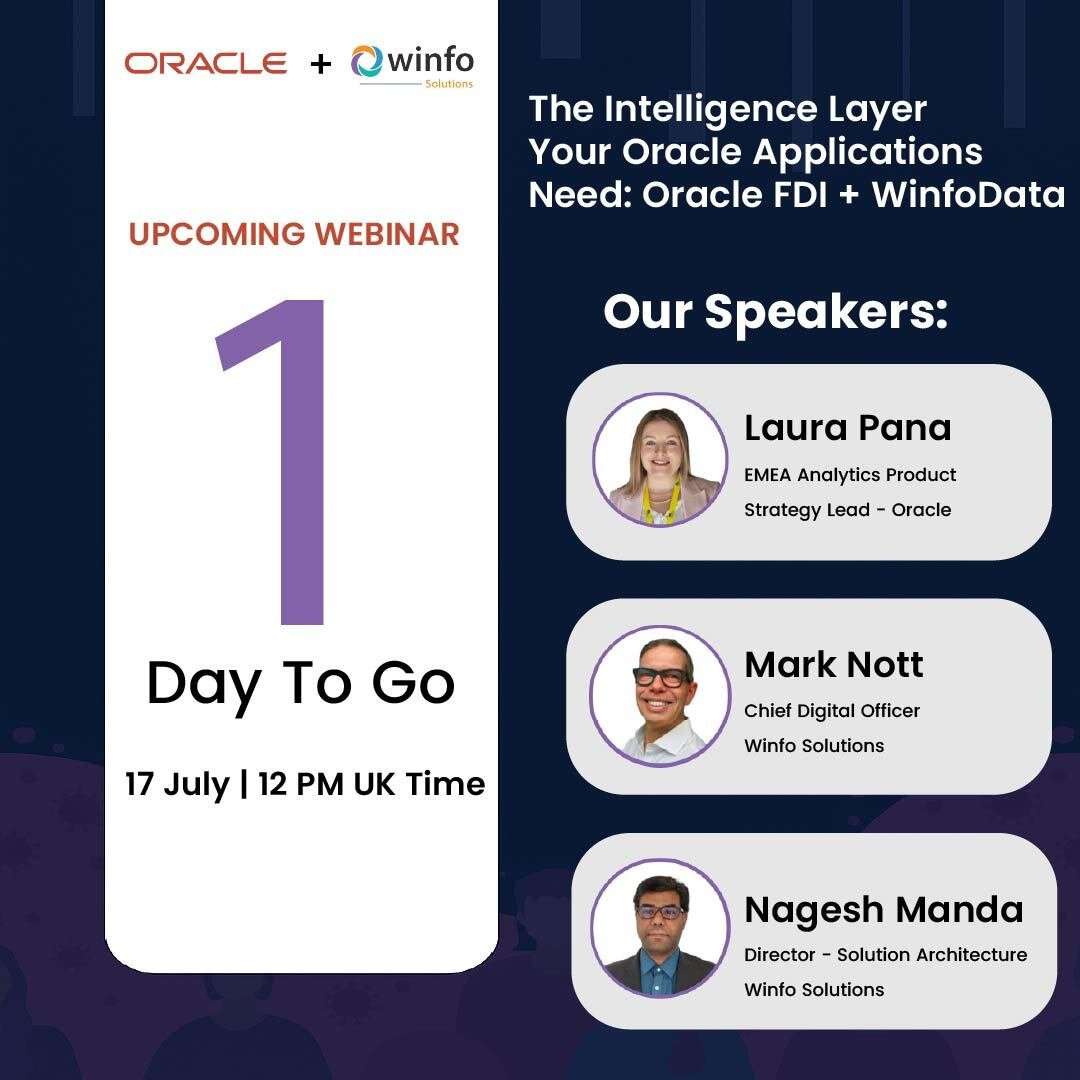 ORACLE + winfo Solutions

UPCOMING WEBINAR

1

Day To Go

17 July | 12 PM UK Time

The Intelligence Layer Your Oracle Applications Need: Oracle FDI + WinfoData

Our Speakers:

Laura Pana
EMEA Analytics Product Strategy Lead - Oracle

Mark Nott
Chief Digital Officer
Winfo Solutions

Nagesh Manda
Director - Solution Architecture
Winfo Solutions